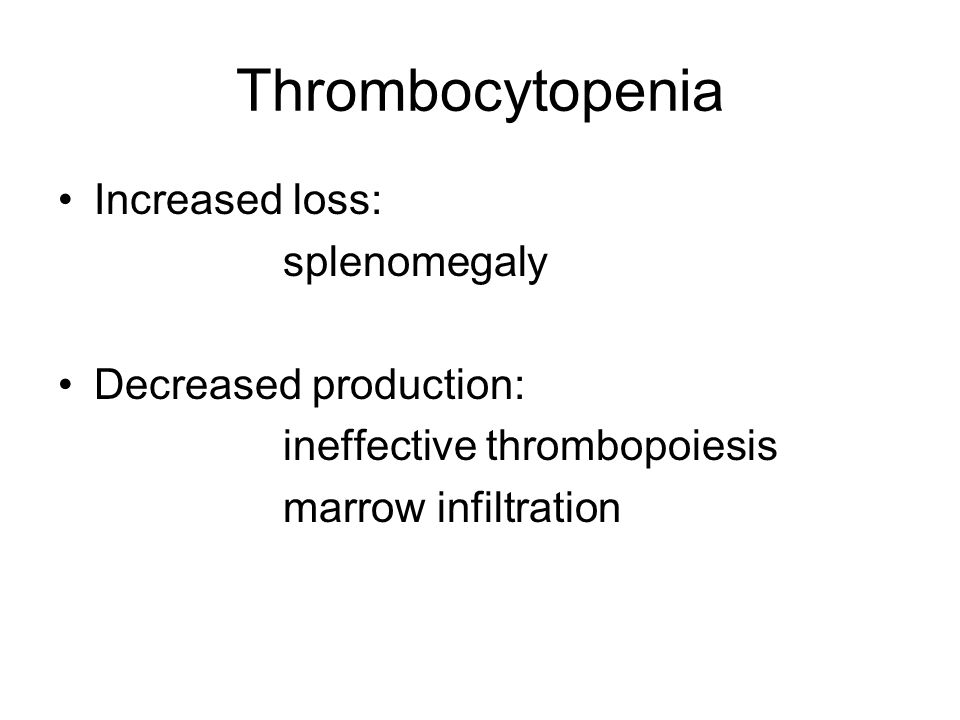 Thrombocytopenia

• Increased loss:
splenomegaly

• Decreased production:
ineffective thrombopoiesis
marrow infiltration